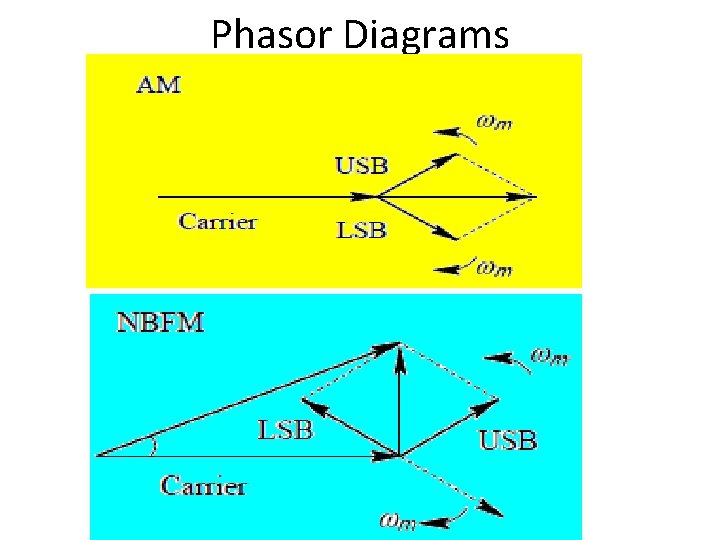 Phasor Diagrams

AM

$\omega_m$

USB

Carrier

LSB

$\omega_m$

NBFM

$\omega_m$

LSB

USB

Carrier

$\omega_m$